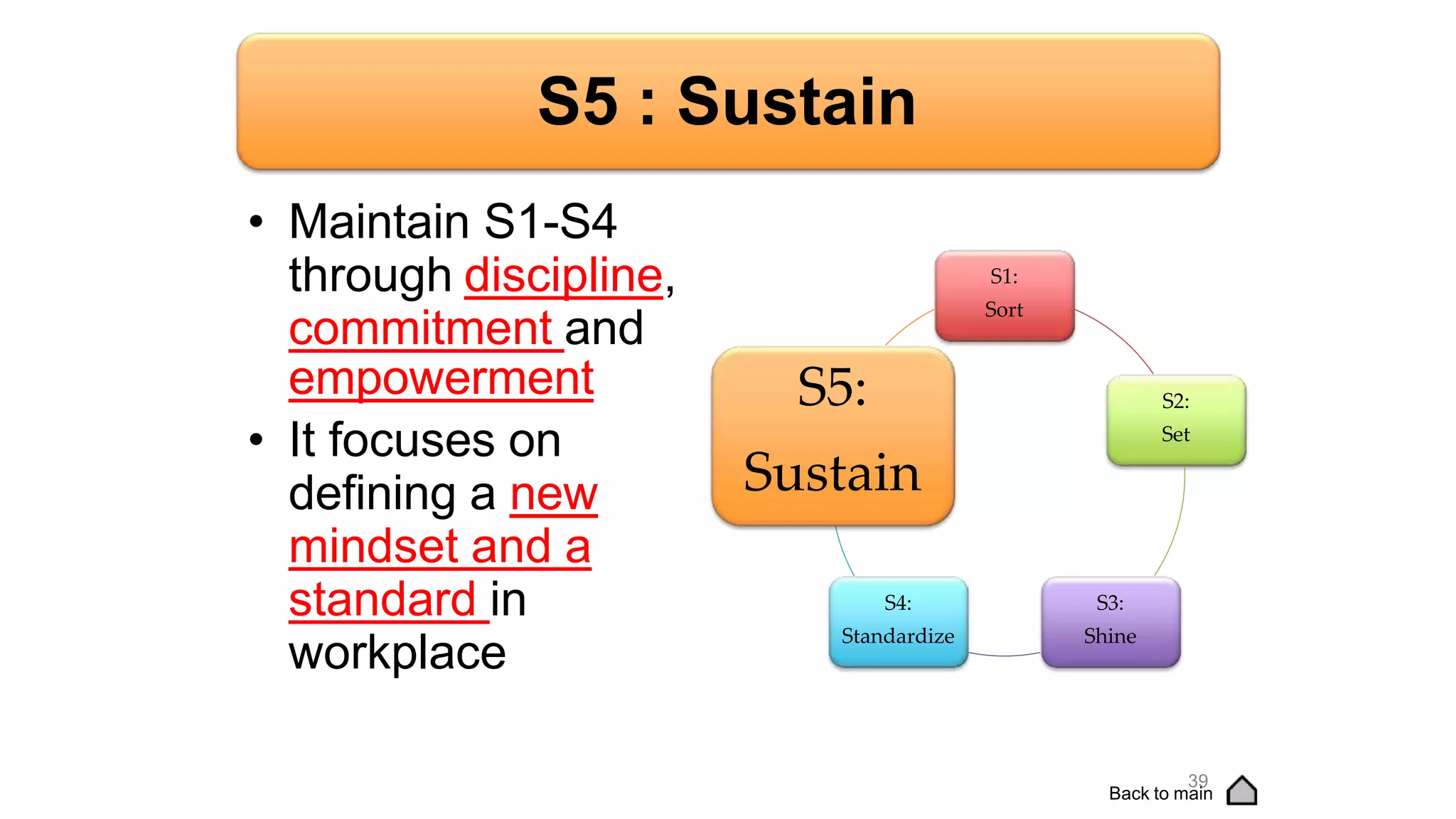 S5 : Sustain

• Maintain S1-S4 through discipline, commitment and empowerment

• It focuses on defining a new mindset and a standard in workplace

S1:
Sort

S2:
Set

S3:
Shine

S4:
Standardize

S5:
Sustain

39

Back to main